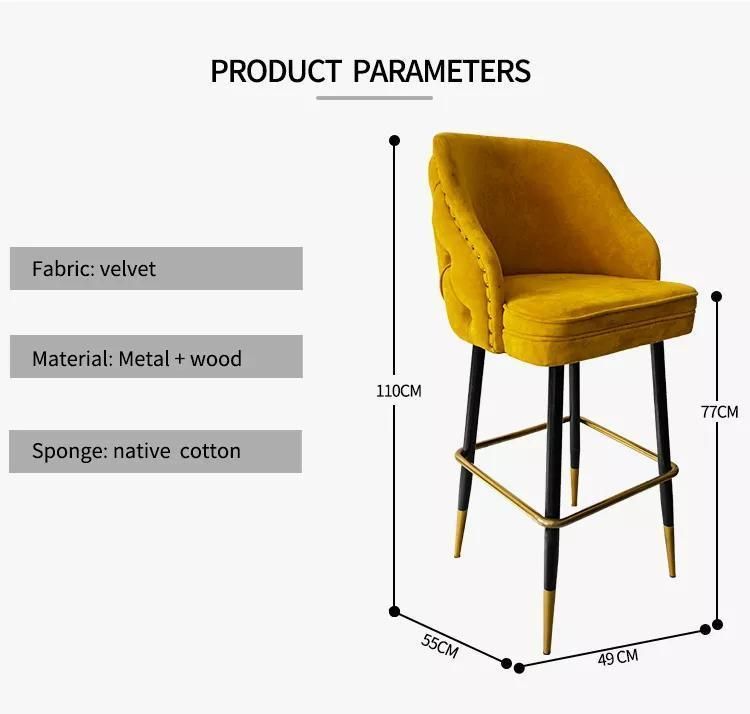 PRODUCT PARAMETERS

Fabric: velvet

Material: Metal + wood

Sponge: native cotton

110CM

77CM

55CM

49 CM